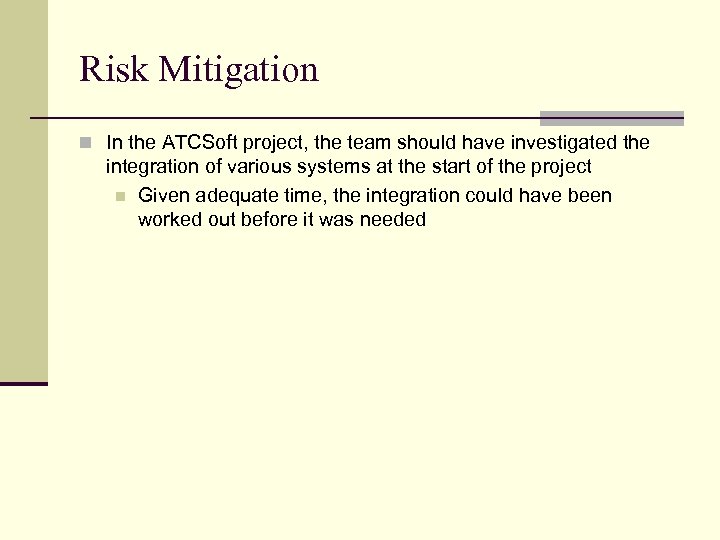 Risk Mitigation

In the ATCSoft project, the team should have investigated the integration of various systems at the start of the project

Given adequate time, the integration could have been worked out before it was needed